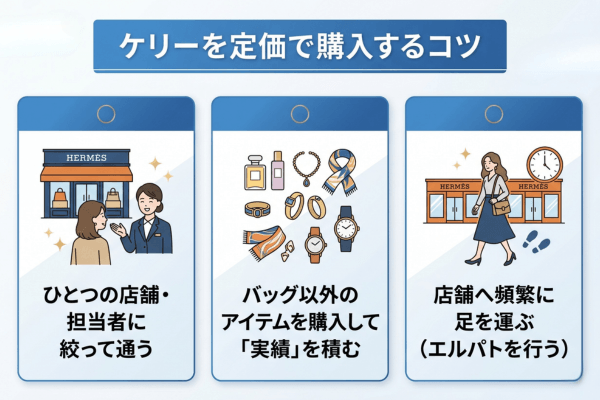 ケリーを定価で購入するコツ

HERMÈS

ひとつの店舗・担当者に絞って通う

バッグ以外のアイテムを購入して「実績」を積む

HERMÈS HERMÈS

店舗へ頻繁に足を運ぶ（エルパトを行う）